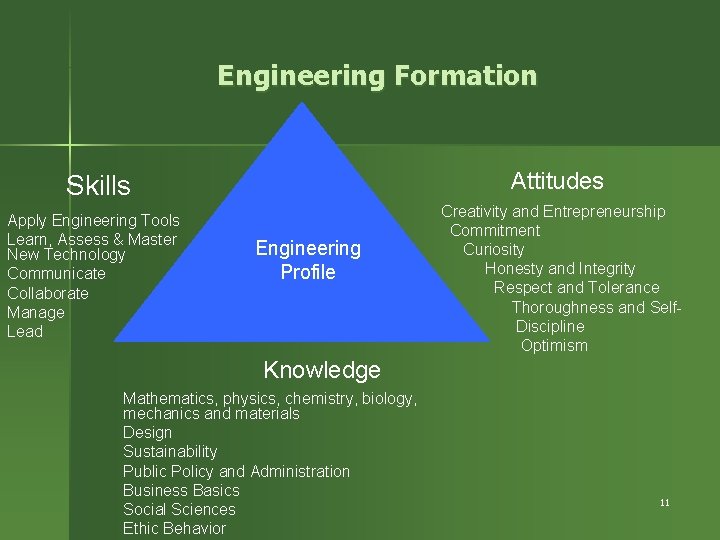 Engineering Formation

Skills

Apply Engineering Tools
Learn, Assess & Master New Technology
Communicate
Collaborate
Manage
Lead

Engineering Profile

Attitudes

Creativity and Entrepreneurship
Commitment
Curiosity
Honesty and Integrity
Respect and Tolerance
Thoroughness and Self-Discipline
Optimism

Knowledge

Mathematics, physics, chemistry, biology, mechanics and materials
Design
Sustainability
Public Policy and Administration
Business Basics
Social Sciences
Ethic Behavior

11